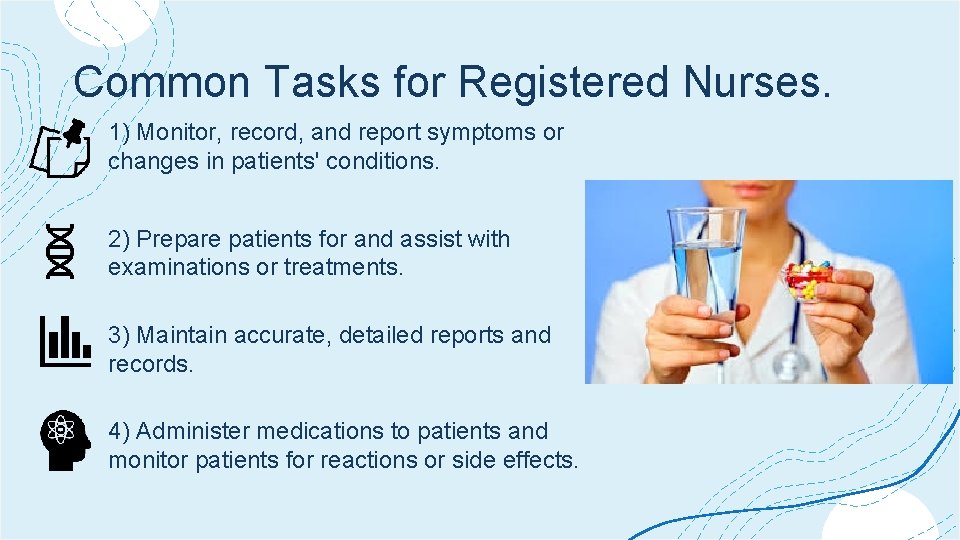 Common Tasks for Registered Nurses.

1) Monitor, record, and report symptoms or changes in patients' conditions.

2) Prepare patients for and assist with examinations or treatments.

3) Maintain accurate, detailed reports and records.

4) Administer medications to patients and monitor patients for reactions or side effects.